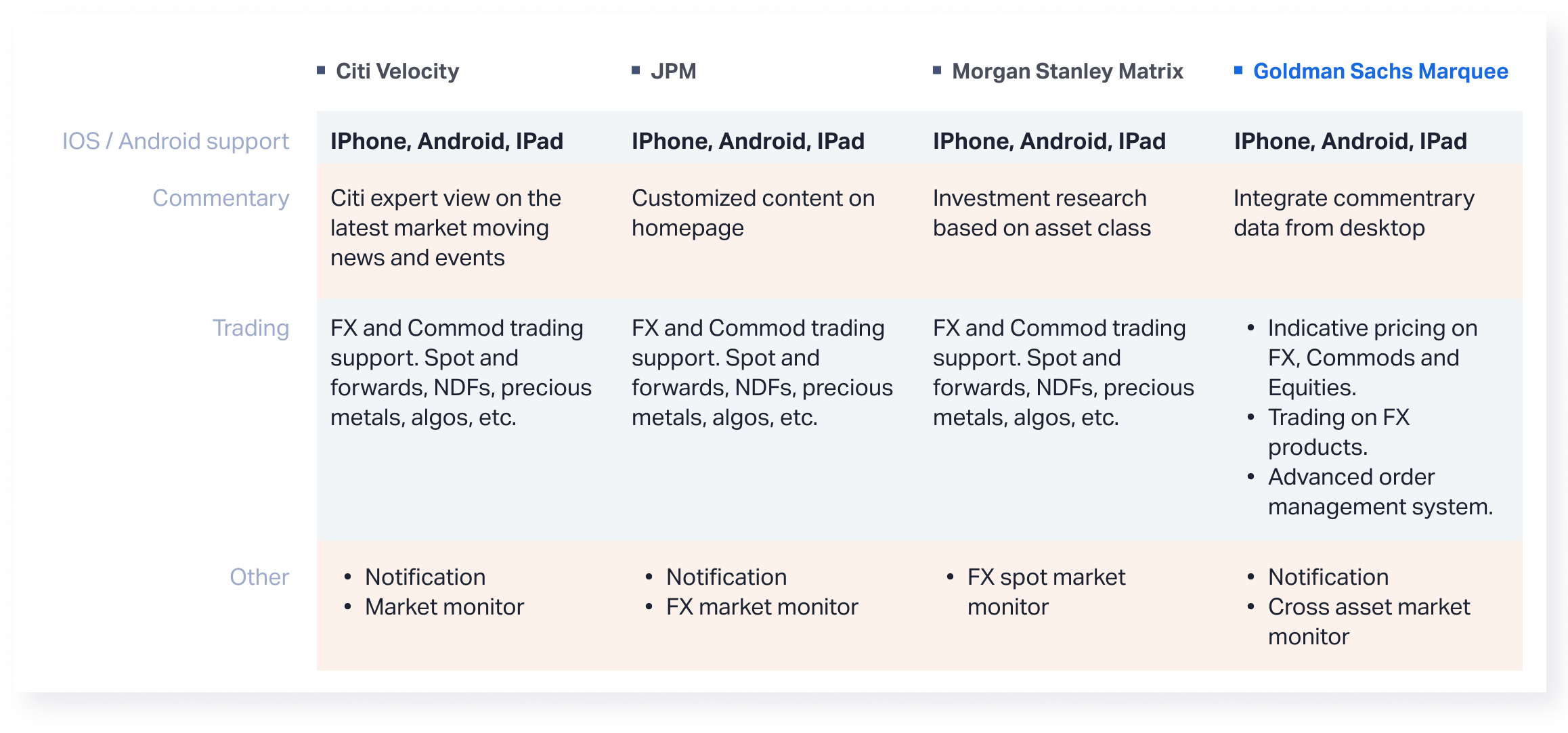 | | Citi Velocity | JPM | Morgan Stanley Matrix | Goldman Sachs Marquee |
|---|---|---|---|---|
| IOS / Android support | IPhone, Android, IPad | IPhone, Android, IPad | IPhone, Android, IPad | IPhone, Android, IPad |
| Commentary | Citi expert view on the latest market moving news and events | Customized content on homepage | Investment research based on asset class | Integrate commentrary data from desktop |
| Trading | FX and Commod trading support. Spot and forwards, NDFs, precious metals, algos, etc. | FX and Commod trading support. Spot and forwards, NDFs, precious metals, algos, etc. | FX and Commod trading support. Spot and forwards, NDFs, precious metals, algos, etc. | • Indicative pricing on FX, Commods and Equities. • Trading on FX products. • Advanced order management system. |
| Other | • Notification • Market monitor | • Notification • FX market monitor | • FX spot market monitor | • Notification • Cross asset market monitor |